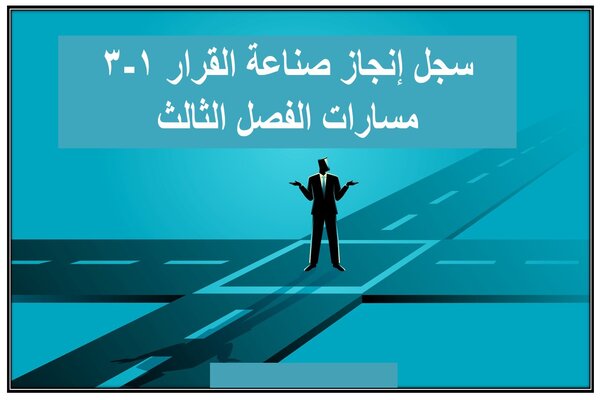 سجل إنجاز صناعة القرار ١-٣
مسارات الفصل الثالث